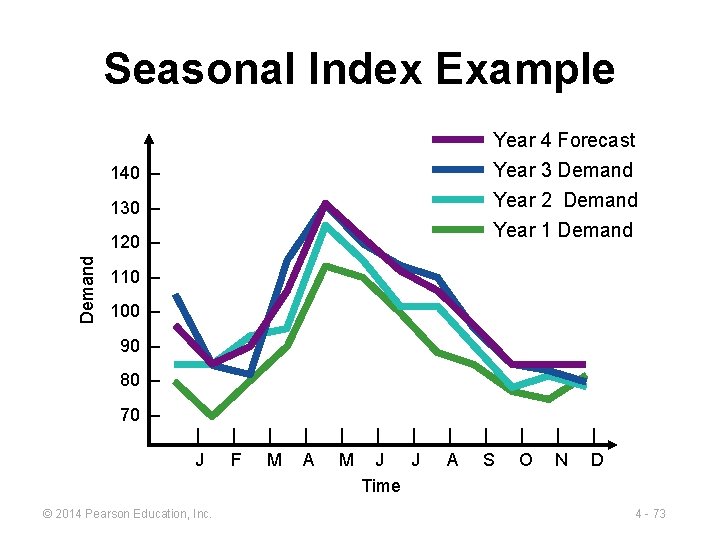 Seasonal Index Example

Year 4 Forecast
Year 3 Demand
Year 2  Demand
Year 1 Demand

Demand

140
130
120
110
100
90
80
70

J F M A M J J A S O N D

Time

© 2014 Pearson Education, Inc.

4 - 73